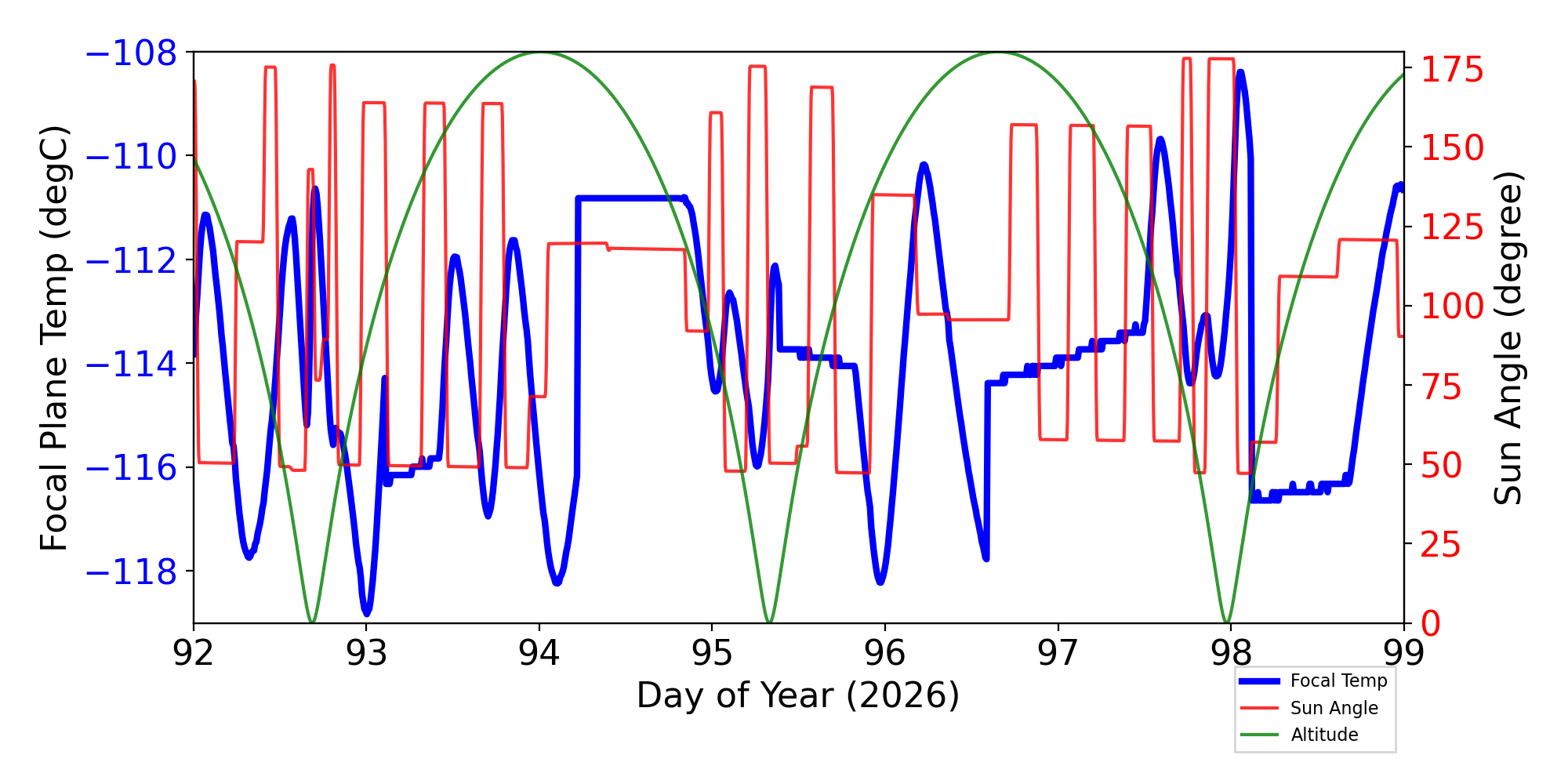 Focal Plane Temp (degC)

−108
−110
−112
−114
−116
−118

Sun Angle (degree)

175
150
125
100
75
50
25
0

92
93
94
95
96
97
98
99

Day of Year (2026)

Focal Temp
Sun Angle
Altitude